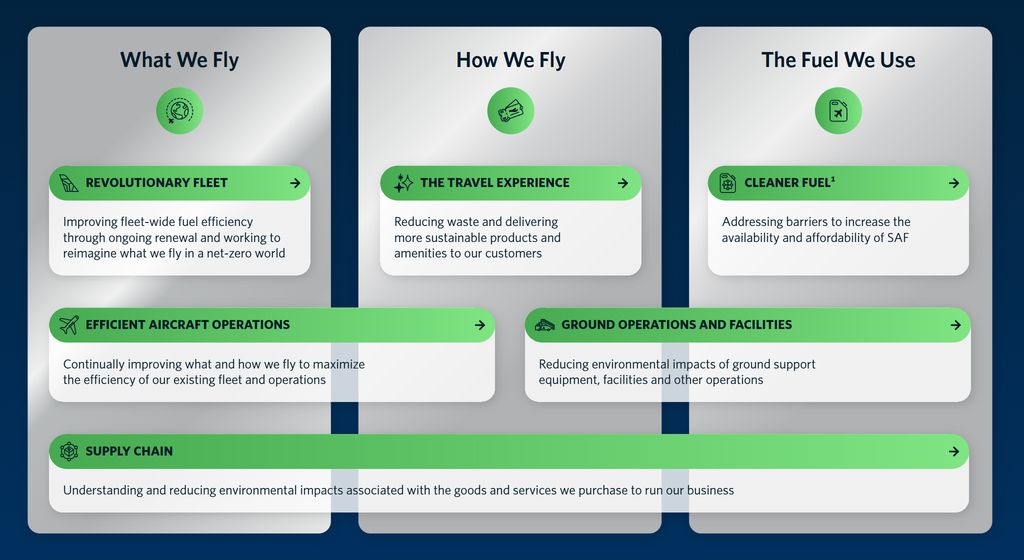 What We Fly

How We Fly

The Fuel We Use

REVOLUTIONARY FLEET →

Improving fleet-wide fuel efficiency through ongoing renewal and working to reimagine what we fly in a net-zero world

THE TRAVEL EXPERIENCE →

Reducing waste and delivering more sustainable products and amenities to our customers

CLEANER FUEL$^1$ →

Addressing barriers to increase the availability and affordability of SAF

EFFICIENT AIRCRAFT OPERATIONS →

Continually improving what and how we fly to maximize the efficiency of our existing fleet and operations

GROUND OPERATIONS AND FACILITIES →

Reducing environmental impacts of ground support equipment, facilities and other operations

SUPPLY CHAIN →

Understanding and reducing environmental impacts associated with the goods and services we purchase to run our business